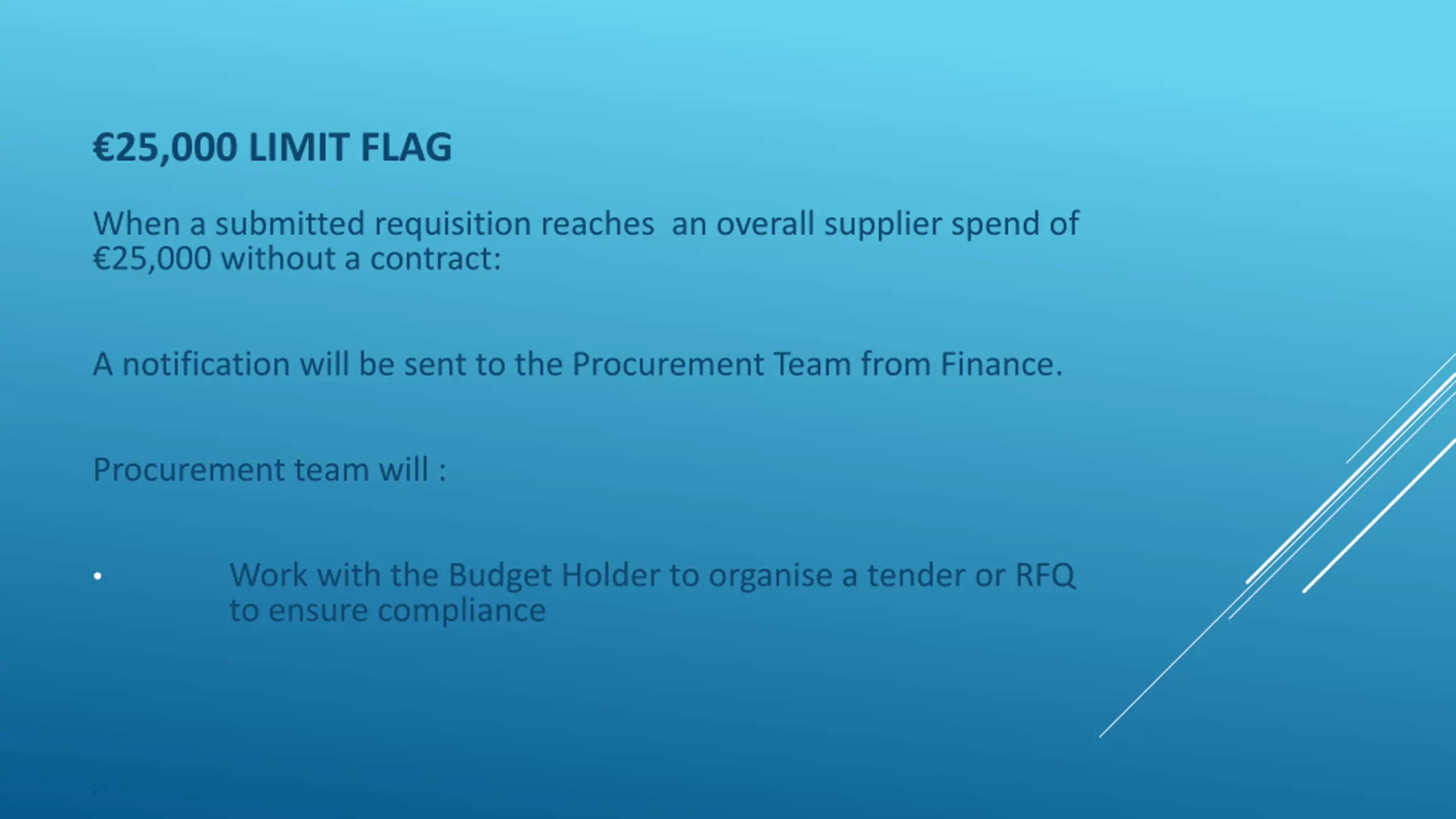 €25,000 LIMIT FLAG

When a submitted requisition reaches an overall supplier spend of €25,000 without a contract:

A notification will be sent to the Procurement Team from Finance.

Procurement team will :

• Work with the Budget Holder to organise a tender or RFQ to ensure compliance